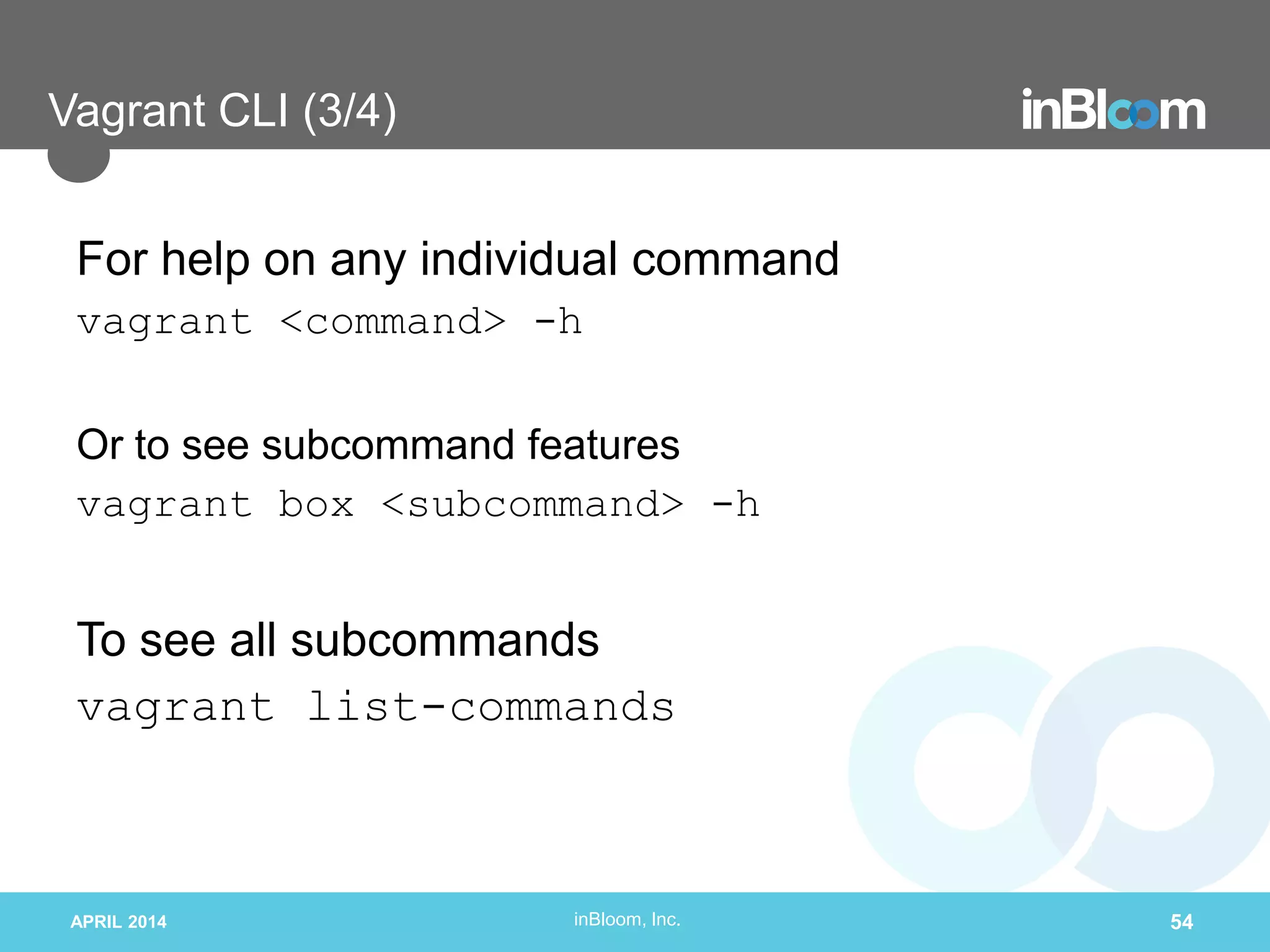 Vagrant CLI (3/4)

inBloom

For help on any individual command

vagrant <command> -h

Or to see subcommand features

vagrant box <subcommand> -h

To see all subcommands

vagrant list-commands

APRIL 2014

inBloom, Inc.

54